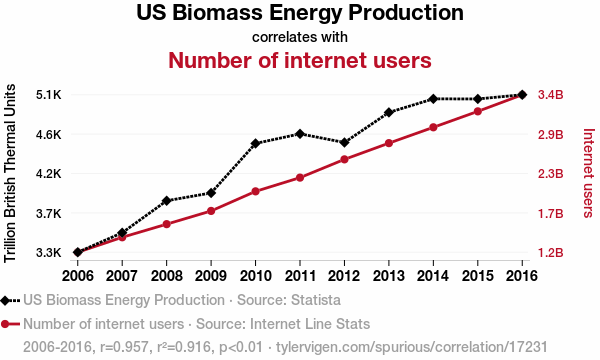 US Biomass Energy Production

correlates with

Number of internet users

Trillion British Thermal Units

5.1K
4.6K
4.2K
3.7K
3.3K

3.4B
2.9B
2.3B
1.7B
1.2B

Internet users

2006 2007 2008 2009 2010 2011 2012 2013 2014 2015 2016

US Biomass Energy Production · Source: Statista

Number of internet users · Source: Internet Line Stats

2006-2016, r=0.957, r²=0.916, p<0.01 · tylervigen.com/spurious/correlation/17231